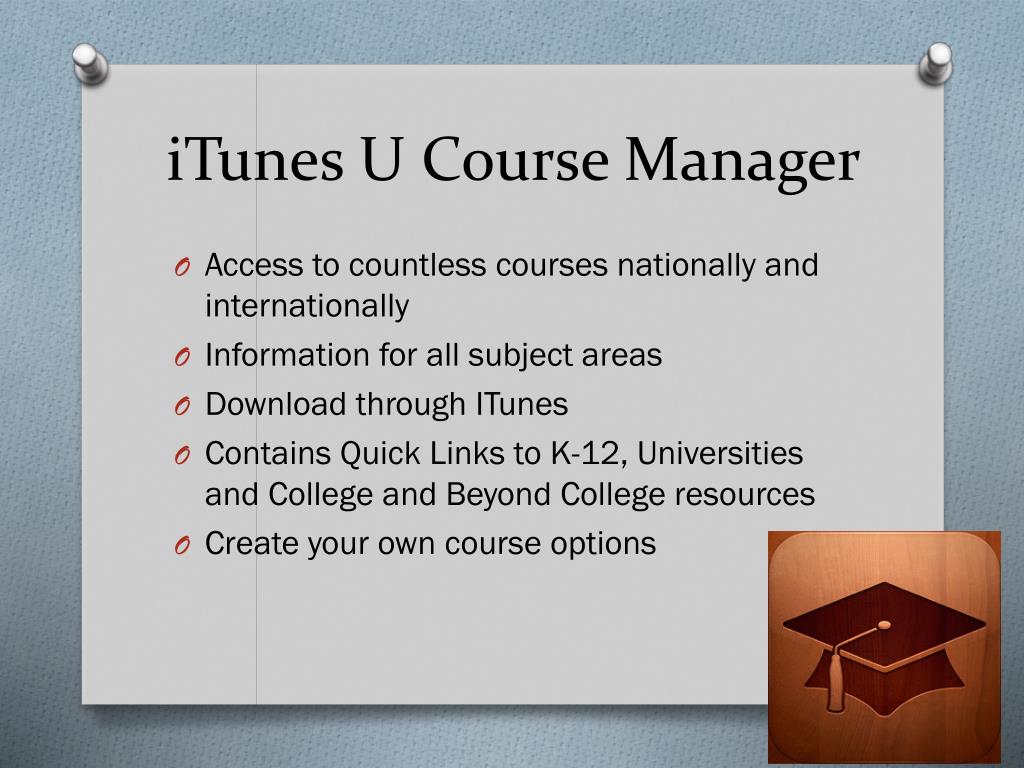 iTunes U Course Manager

O Access to countless courses nationally and internationally
O Information for all subject areas
O Download through ITunes
O Contains Quick Links to K-12, Universities and College and Beyond College resources
O Create your own course options